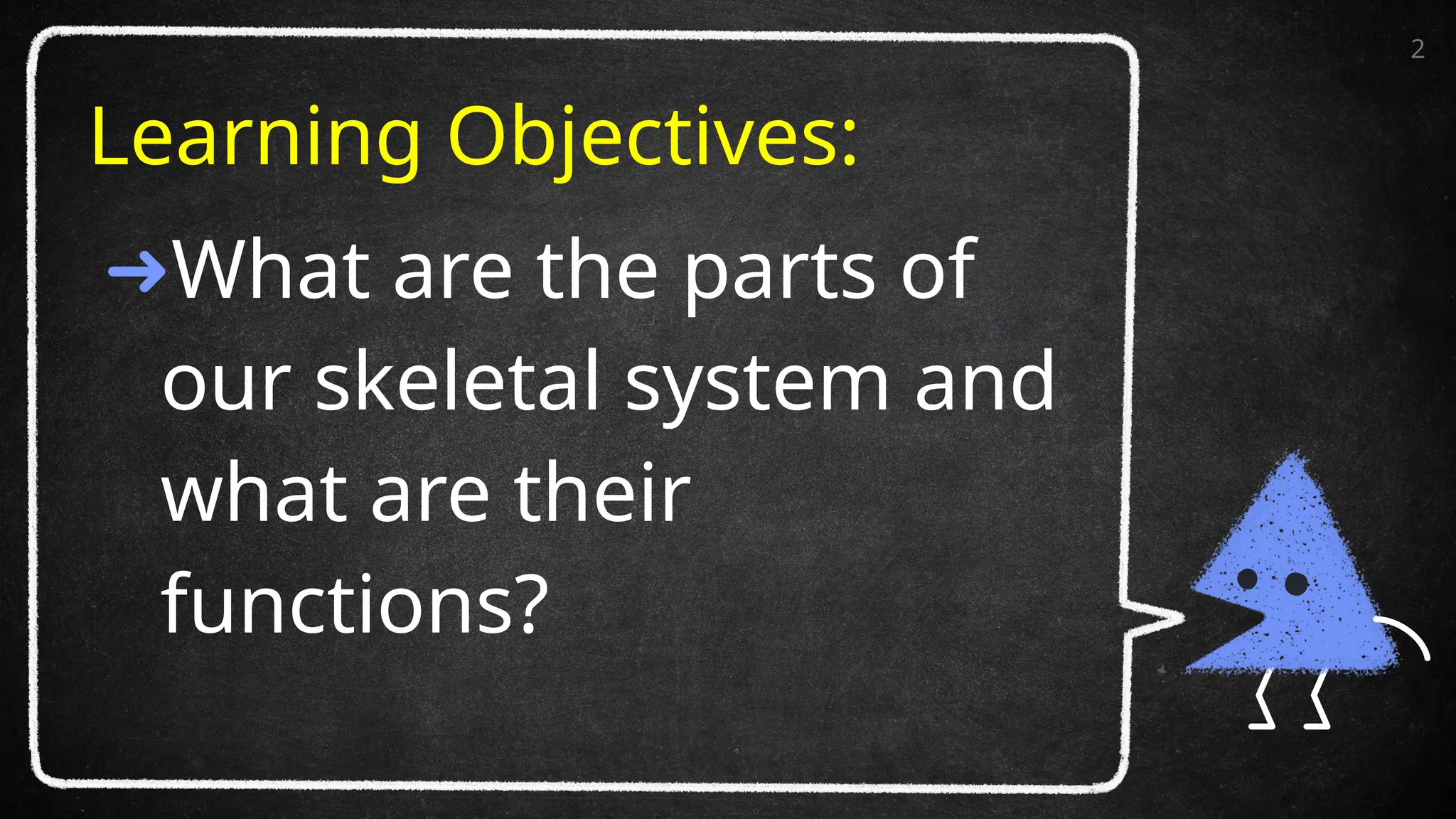 2

Learning Objectives:

→What are the parts of our skeletal system and what are their functions?